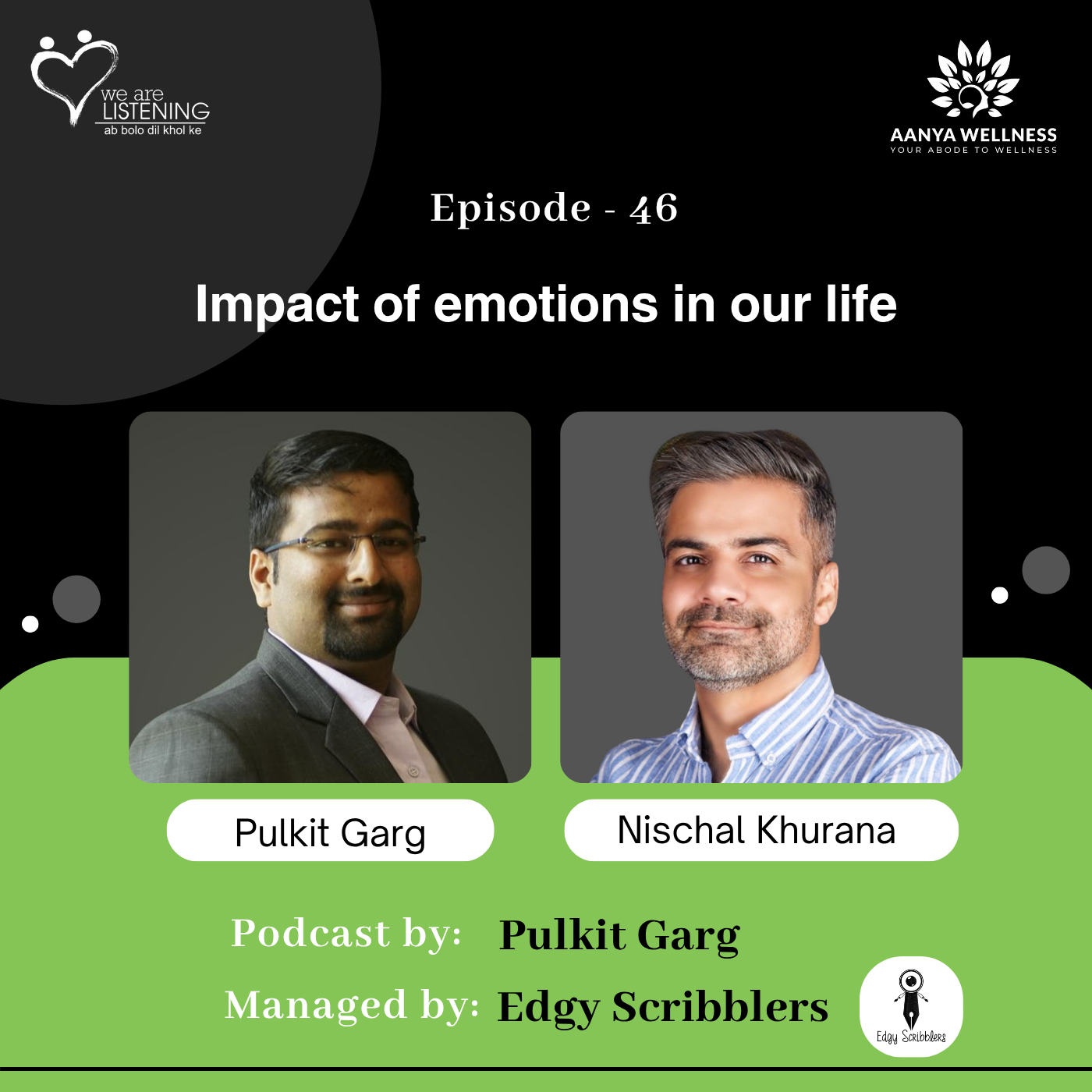 we are LISTENING
ab bolo dil khol ke

AANYA WELLNESS
YOUR ABODE TO WELLNESS

Episode - 46

Impact of emotions in our life

Pulkit Garg

Nischal Khurana

Podcast by: Pulkit Garg

Managed by: Edgy Scribblers

Edgy Scribblers